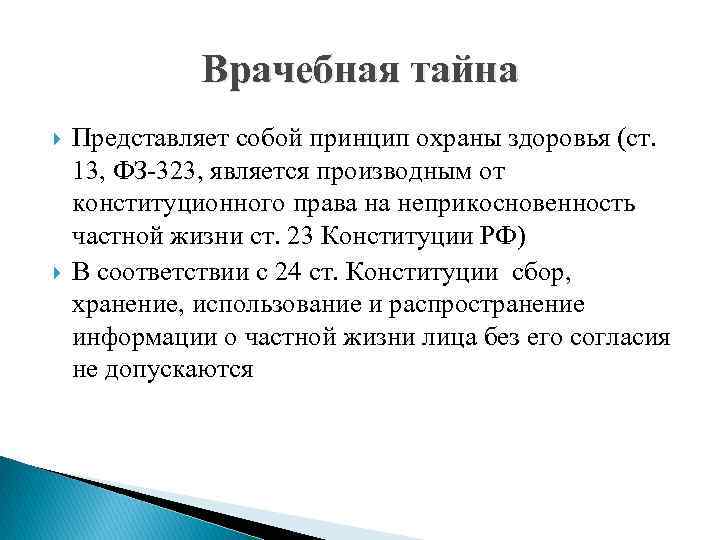 Врачебная тайна

Представляет собой принцип охраны здоровья (ст. 13, ФЗ-323, является производным от конституционного права на неприкосновенность частной жизни ст. 23 Конституции РФ)

В соответствии с 24 ст. Конституции сбор, хранение, использование и распространение информации о частной жизни лица без его согласия не допускаются